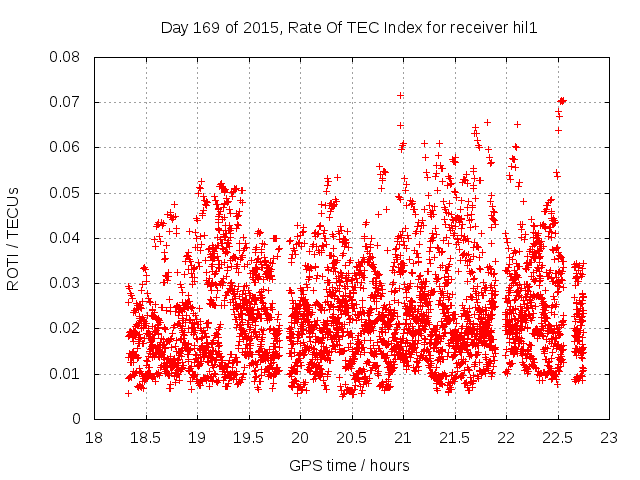 Day 169 of 2015, Rate Of TEC Index for receiver hil1

ROTI / TECUs

0.08
0.07
0.06
0.05
0.04
0.03
0.02
0.01
0

18
18.5
19
19.5
20
20.5
21
21.5
22
22.5
23

GPS time / hours